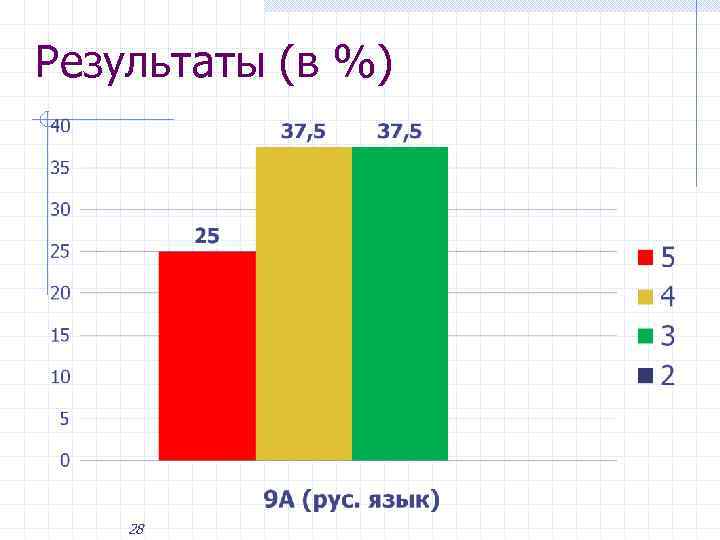 Результаты (в %)

40
35
30
25
20
15
10
5
0

25
37,5
37,5

5
4
3
2

9А (рус. язык)

28